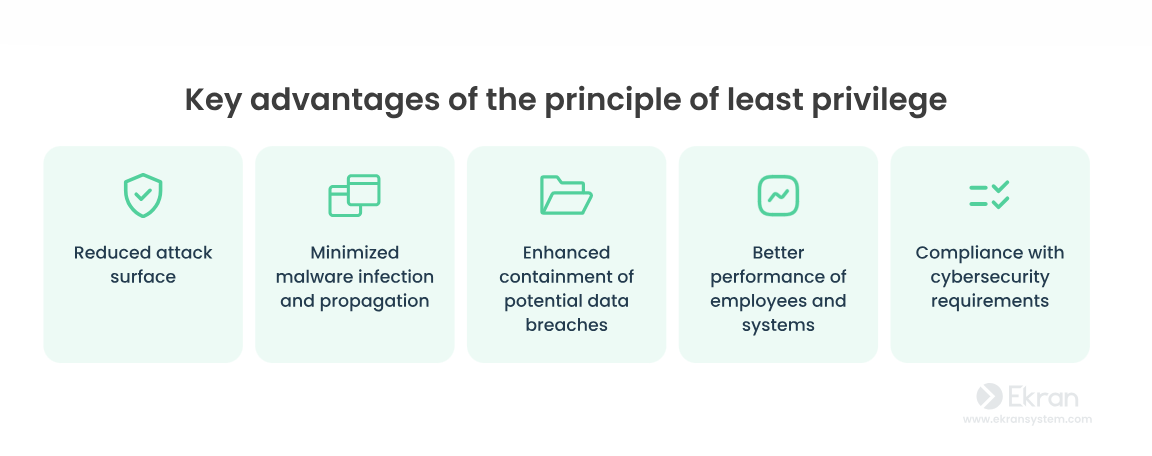 Key advantages of the principle of least privilege

Reduced attack surface

Minimized malware infection and propagation

Enhanced containment of potential data breaches

Better performance of employees and systems

Compliance with cybersecurity requirements

Ekran
www.ekransystem.com